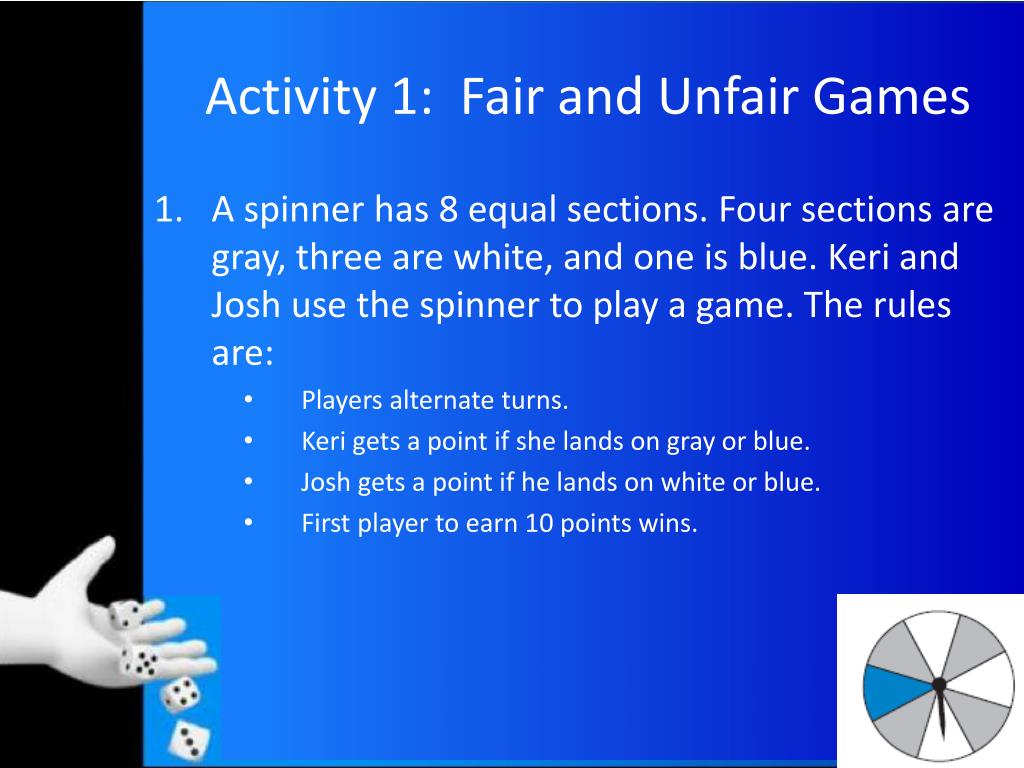 Activity 1: Fair and Unfair Games

1. A spinner has 8 equal sections. Four sections are gray, three are white, and one is blue. Keri and Josh use the spinner to play a game. The rules are:
   • Players alternate turns.
   • Keri gets a point if she lands on gray or blue.
   • Josh gets a point if he lands on white or blue.
   • First player to earn 10 points wins.